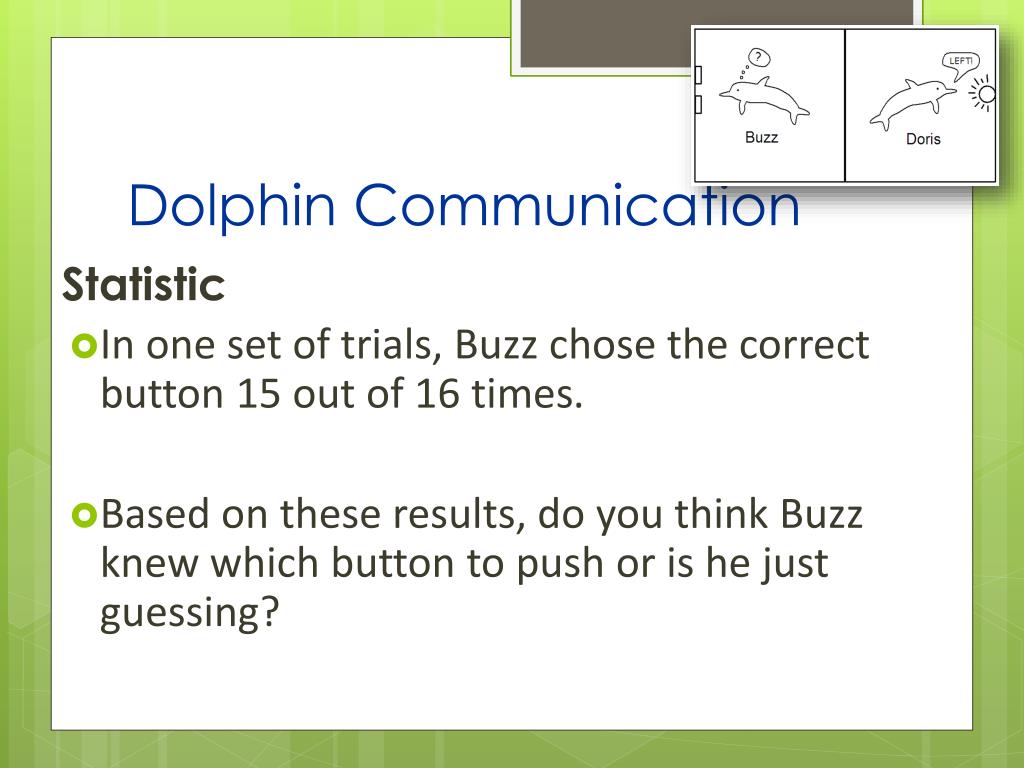 ?
Buzz
LEFT!
Doris

Dolphin Communication

Statistic

In one set of trials, Buzz chose the correct button 15 out of 16 times.

Based on these results, do you think Buzz knew which button to push or is he just guessing?